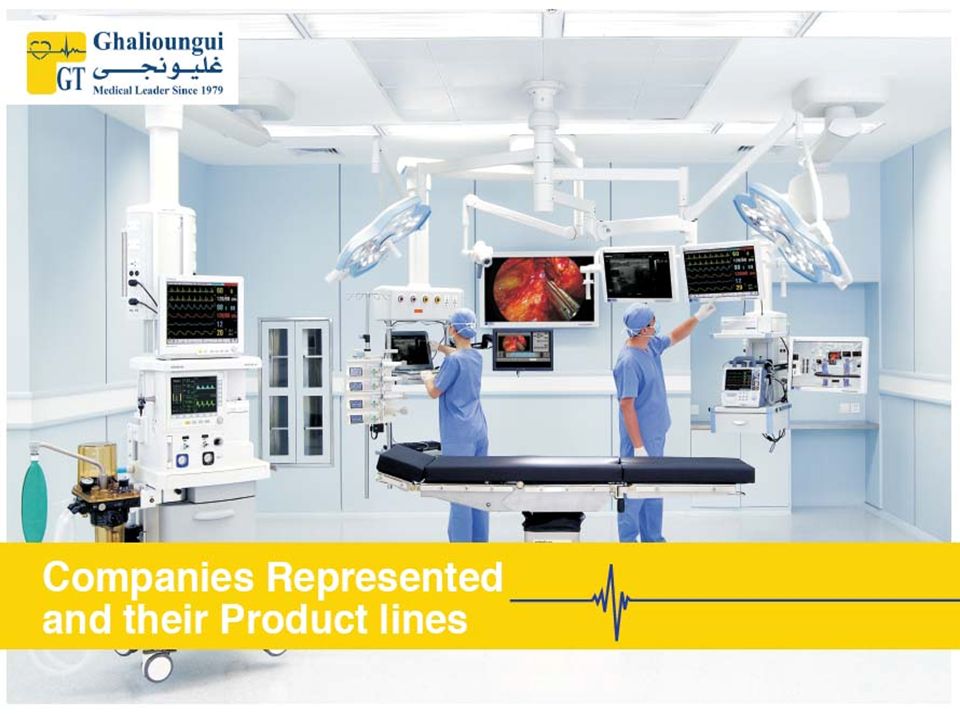 GT Ghalioungui غليونجي Medical Leader Since 1979

Companies Represented and their Product lines